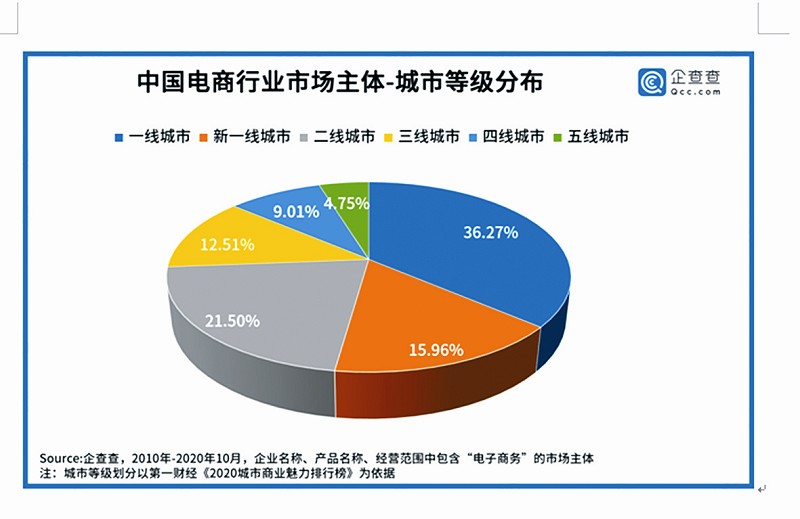 中国电商行业市场主体-城市等级分布

企查查
Qcc.com

一线城市　新一线城市　二线城市　三线城市　四线城市　五线城市

36.27%
15.96%
21.50%
12.51%
9.01%
4.75%

Source:企查查，2010年-2020年10月，企业名称、产品名称、经营范围中包含“电子商务”的市场主体
注：城市等级划分以第一财经《2020城市商业魅力排行榜》为依据